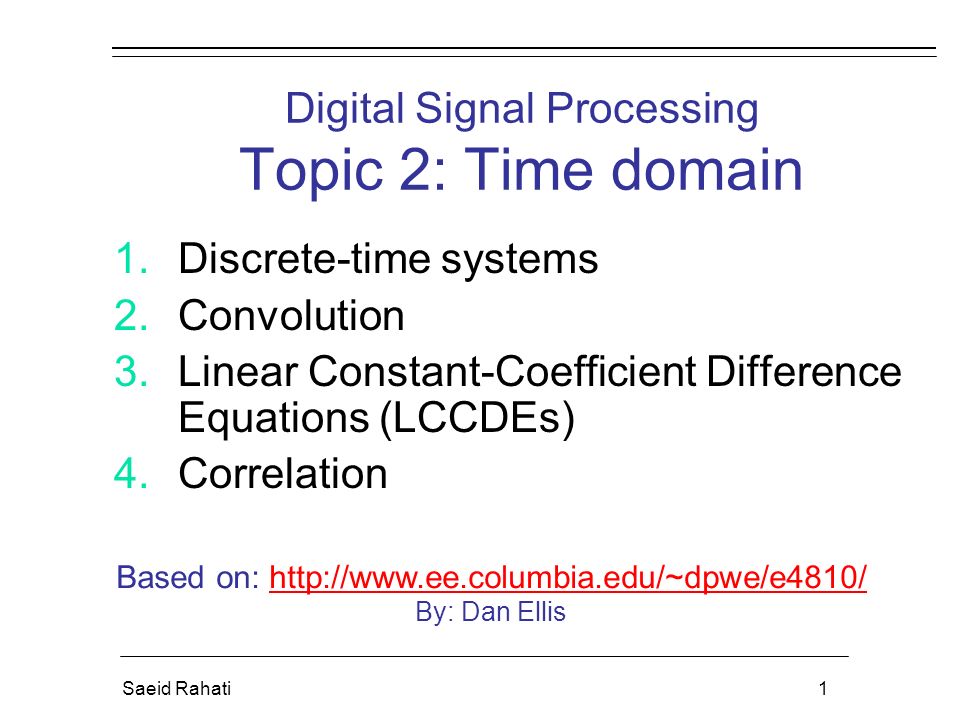 Digital Signal Processing
Topic 2: Time domain

1. Discrete-time systems
2. Convolution
3. Linear Constant-Coefficient Difference Equations (LCCDEs)
4. Correlation

Based on: http://www.ee.columbia.edu/~dpwe/e4810/
By: Dan Ellis

Saeid Rahati

1